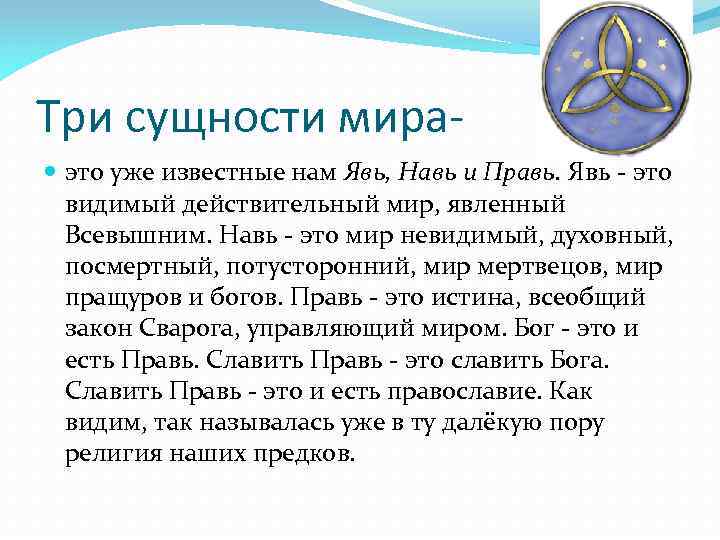 Три сущности мира-

это уже известные нам Явь, Навь и Правь. Явь - это видимый действительный мир, явленный Всевышним. Навь - это мир невидимый, духовный, посмертный, потусторонний, мир мертвецов, мир пращуров и богов. Правь - это истина, всеобщий закон Сварога, управляющий миром. Бог - это и есть Правь. Славить Правь - это славить Бога. Славить Правь - это и есть православие. Как видим, так называлась уже в ту далёкую пору религия наших предков.